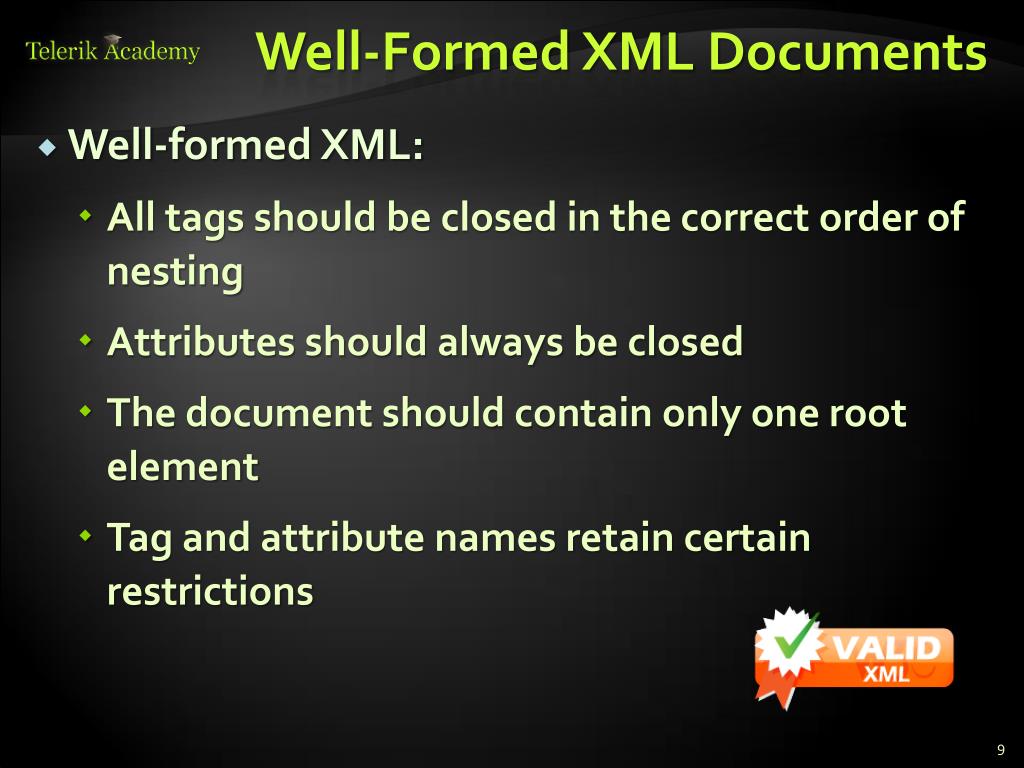 Telerik Academy

Well-Formed XML Documents

Well-formed XML:

All tags should be closed in the correct order of nesting

Attributes should always be closed

The document should contain only one root element

Tag and attribute names retain certain restrictions

VALID XML

9